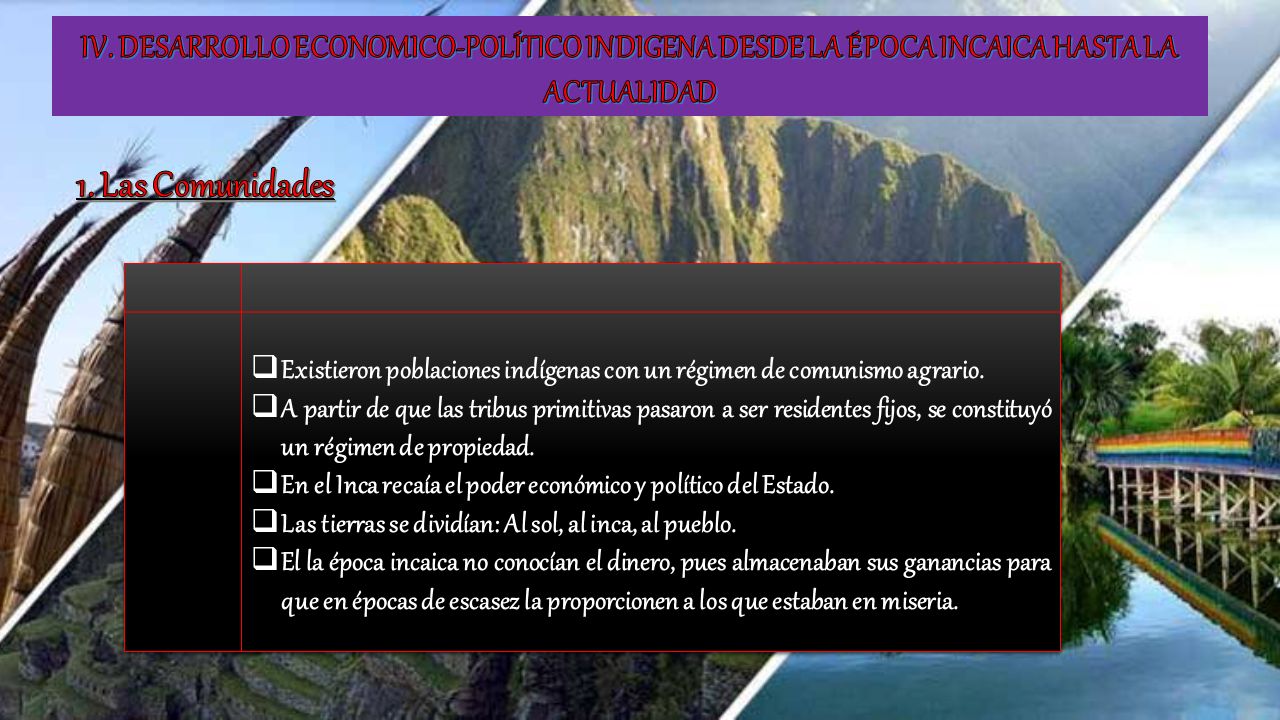 IV. DESARROLLO ECONOMICO-POLÍTICO INDIGENA DESDE LA ÉPOCA INCAICA HASTA LA ACTUALIDAD

1. Las Comunidades

❑ Existieron poblaciones indígenas con un régimen de comunismo agrario.
❑ A partir de que las tribus primitivas pasaron a ser residentes fijos, se constituyó un régimen de propiedad.
❑ En el Inca recaía el poder económico y político del Estado.
❑ Las tierras se dividían: Al sol, al inca, al pueblo.
❑ El la época incaica no conocían el dinero, pues almacenaban sus ganancias para que en épocas de escasez la proporcionen a los que estaban en miseria.